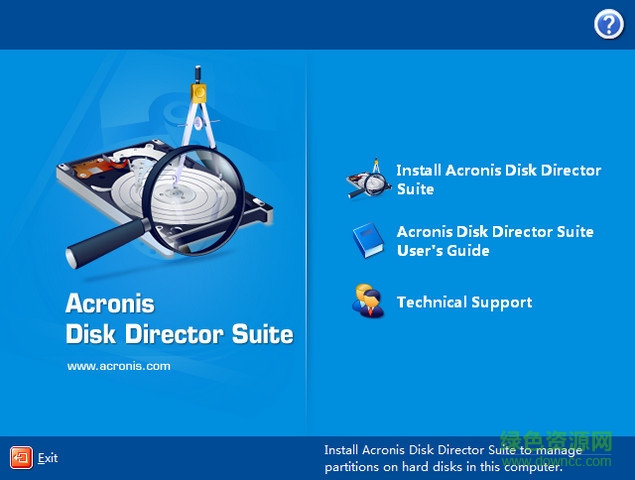 ?

Acronis
Disk Director Suite

www.acronis.com

Install Acronis Disk Director Suite

Acronis Disk Director Suite User's Guide

Technical Support

Exit

Install Acronis Disk Director Suite to manage partitions on hard disks in this computer.

绿色资源网
www.downcc.com